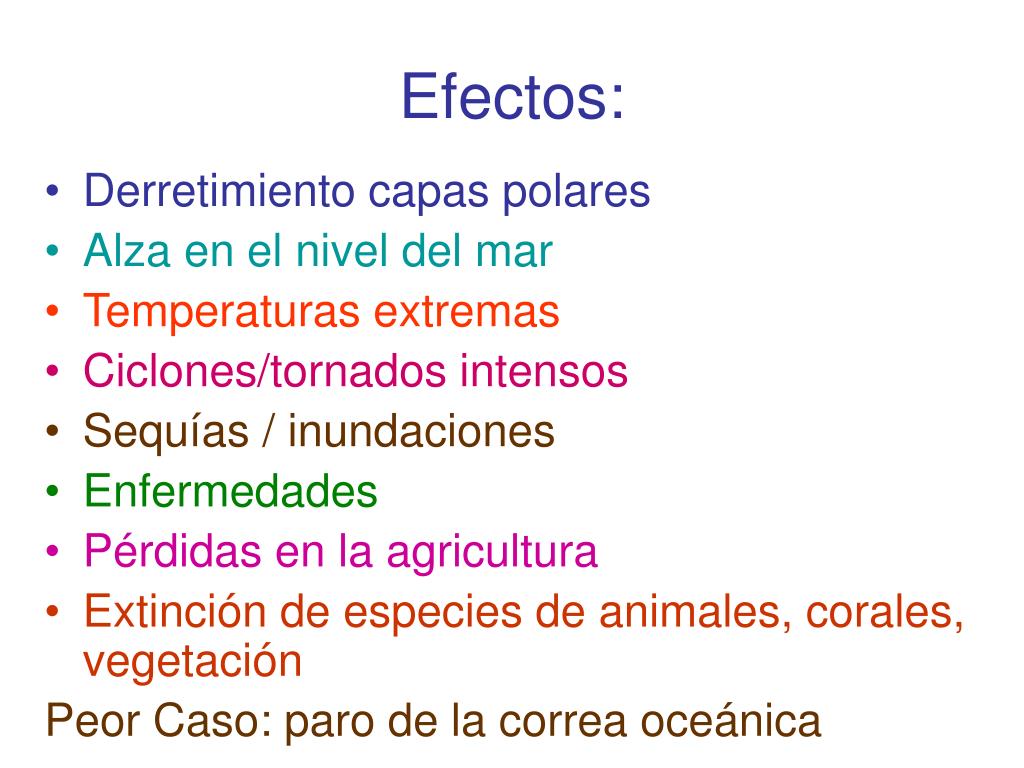 Efectos:

• Derretimiento capas polares
• Alza en el nivel del mar
• Temperaturas extremas
• Ciclones/tornados intensos
• Sequías / inundaciones
• Enfermedades
• Pérdidas en la agricultura
• Extinción de especies de animales, corales, vegetación

Peor Caso: paro de la correa oceánica